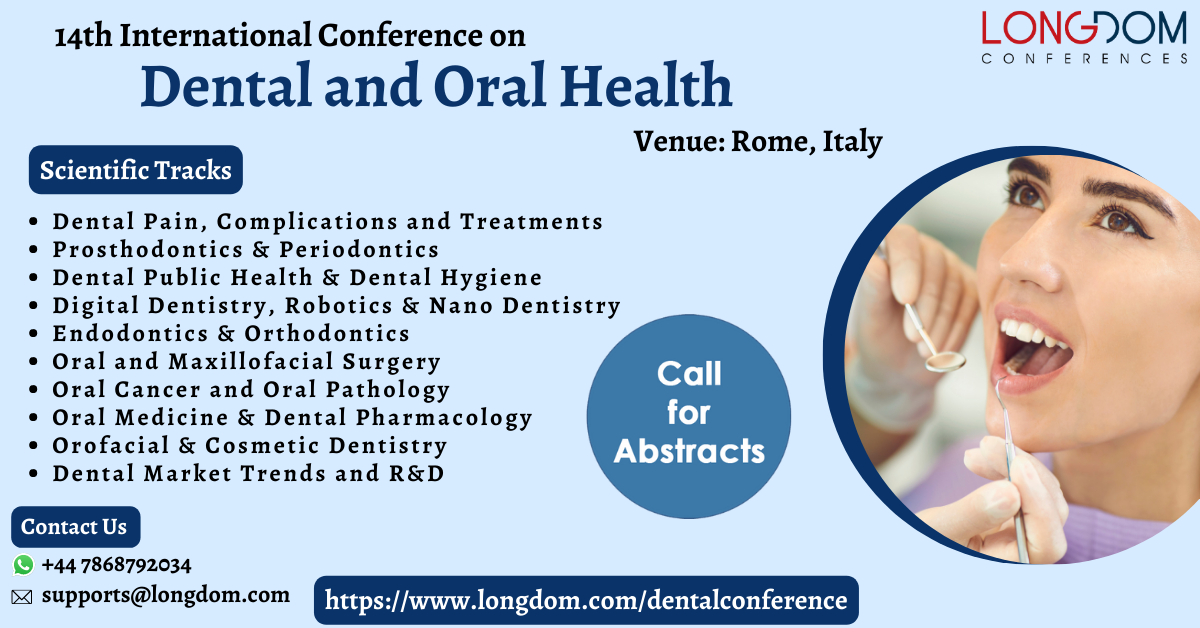 14th International Conference on
Dental and Oral Health

LONGDOM
CONFERENCES

Venue: Rome, Italy

Scientific Tracks

- Dental Pain, Complications and Treatments
- Prosthodontics & Periodontics
- Dental Public Health & Dental Hygiene
- Digital Dentistry, Robotics & Nano Dentistry
- Endodontics & Orthodontics
- Oral and Maxillofacial Surgery
- Oral Cancer and Oral Pathology
- Oral Medicine & Dental Pharmacology
- Orofacial & Cosmetic Dentistry
- Dental Market Trends and R&D

Call for Abstracts

Contact Us

+44 7868792034

supports@longdom.com

https://www.longdom.com/dentalconference